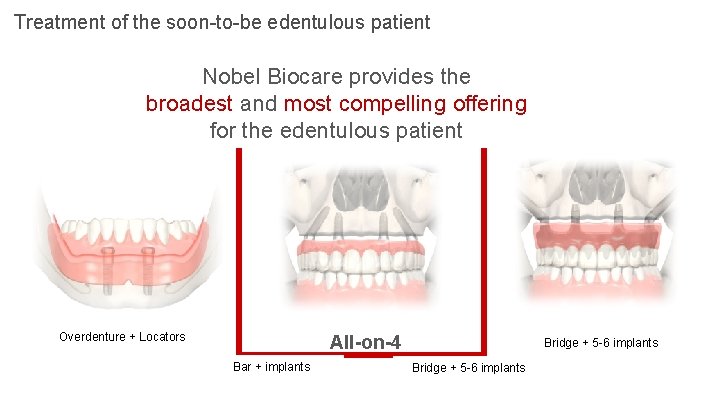 Treatment of the soon-to-be edentulous patient

Nobel Biocare provides the broadest and most compelling offering for the edentulous patient

Overdenture + Locators

All-on-4

Bridge + 5-6 implants

Bar + implants

Bridge + 5-6 implants